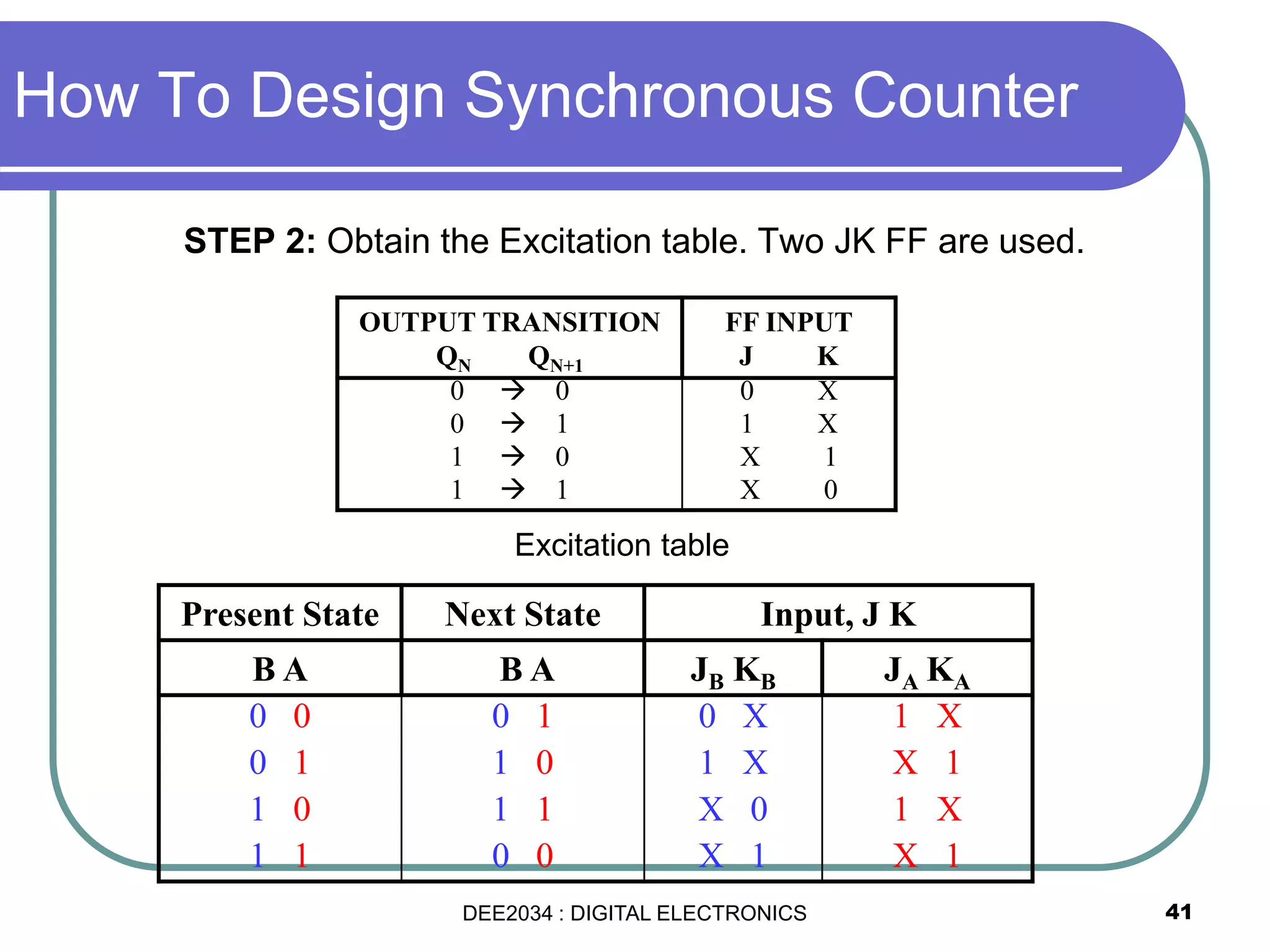 How To Design Synchronous Counter

**STEP 2:** Obtain the Excitation table. Two JK FF are used.

| OUTPUT TRANSITION $Q_N$ $Q_{N+1}$ | FF INPUT J K |
|---|---|
| 0 → 0 | 0 X |
| 0 → 1 | 1 X |
| 1 → 0 | X 1 |
| 1 → 1 | X 0 |

Excitation table

| Present State | Next State | Input, J K | |
|---|---|---|---|
| B A | B A | $J_B$ $K_B$ | $J_A$ $K_A$ |
| 0 0 | 0 1 | 0 X | 1 X |
| 0 1 | 1 0 | 1 X | X 1 |
| 1 0 | 1 1 | X 0 | 1 X |
| 1 1 | 0 0 | X 1 | X 1 |

DEE2034 : DIGITAL ELECTRONICS

41